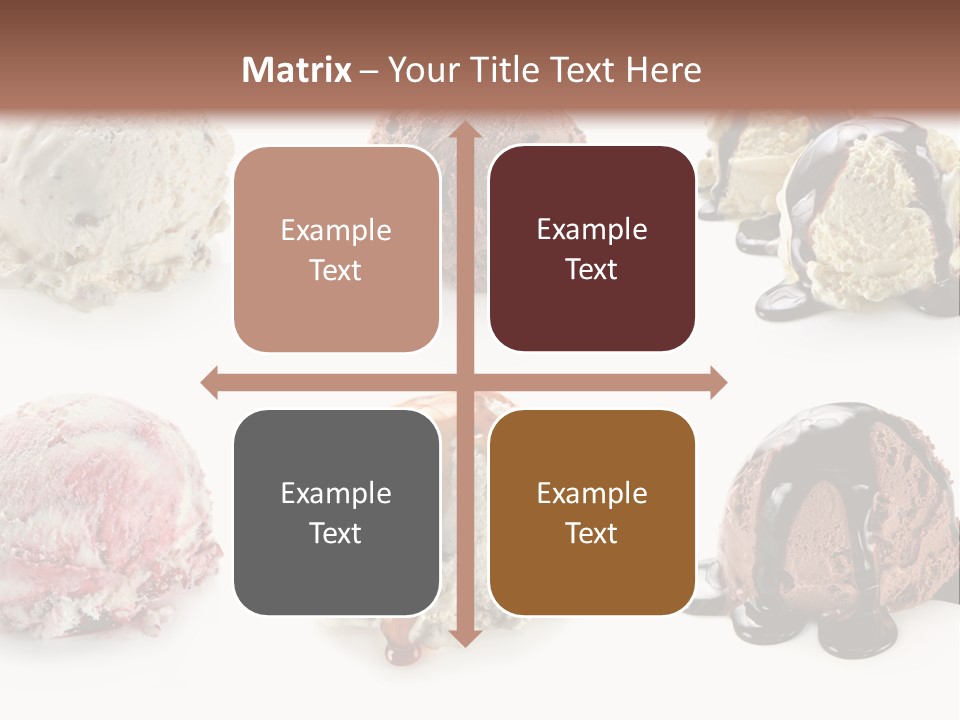 Matrix – Your Title Text Here

Example Text

Example Text

Example Text

Example Text